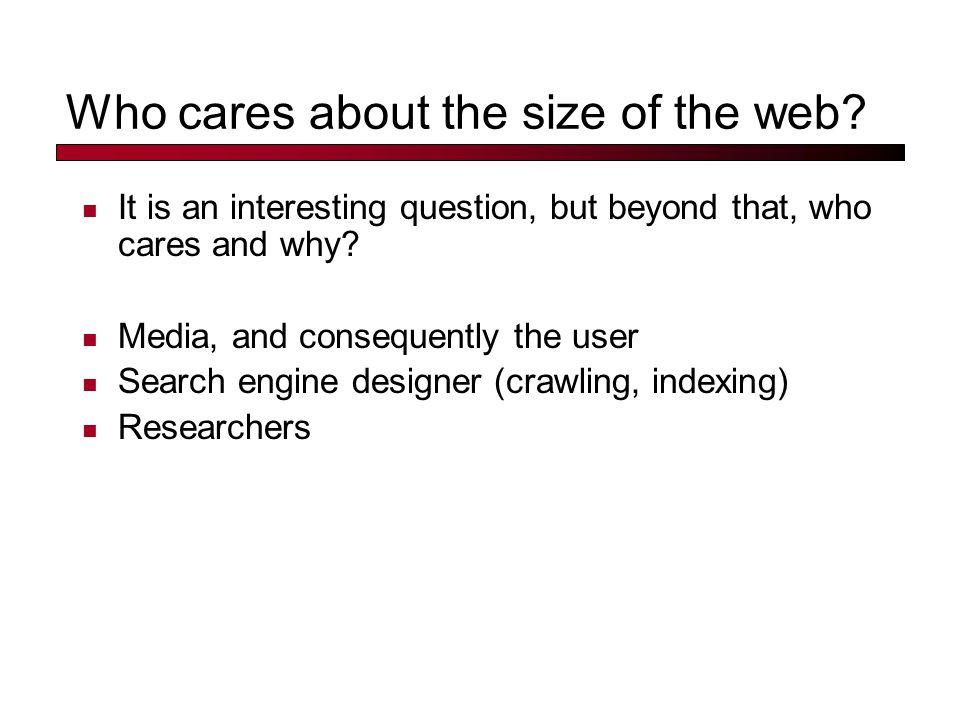 Who cares about the size of the web?

- It is an interesting question, but beyond that, who cares and why?

- Media, and consequently the user
- Search engine designer (crawling, indexing)
- Researchers